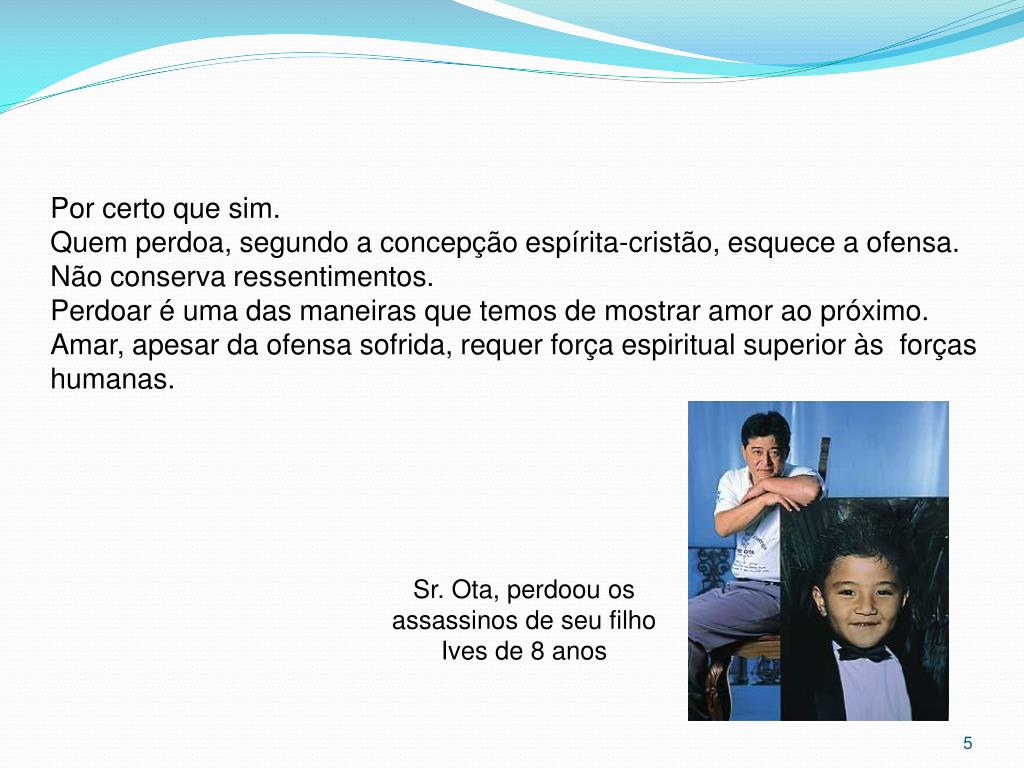 Por certo que sim.
Quem perdoa, segundo a concepção espírita-cristão, esquece a ofensa. Não conserva ressentimentos.
Perdoar é uma das maneiras que temos de mostrar amor ao próximo. Amar, apesar da ofensa sofrida, requer força espiritual superior às forças humanas.

Sr. Ota, perdoou os assassinos de seu filho Ives de 8 anos

5